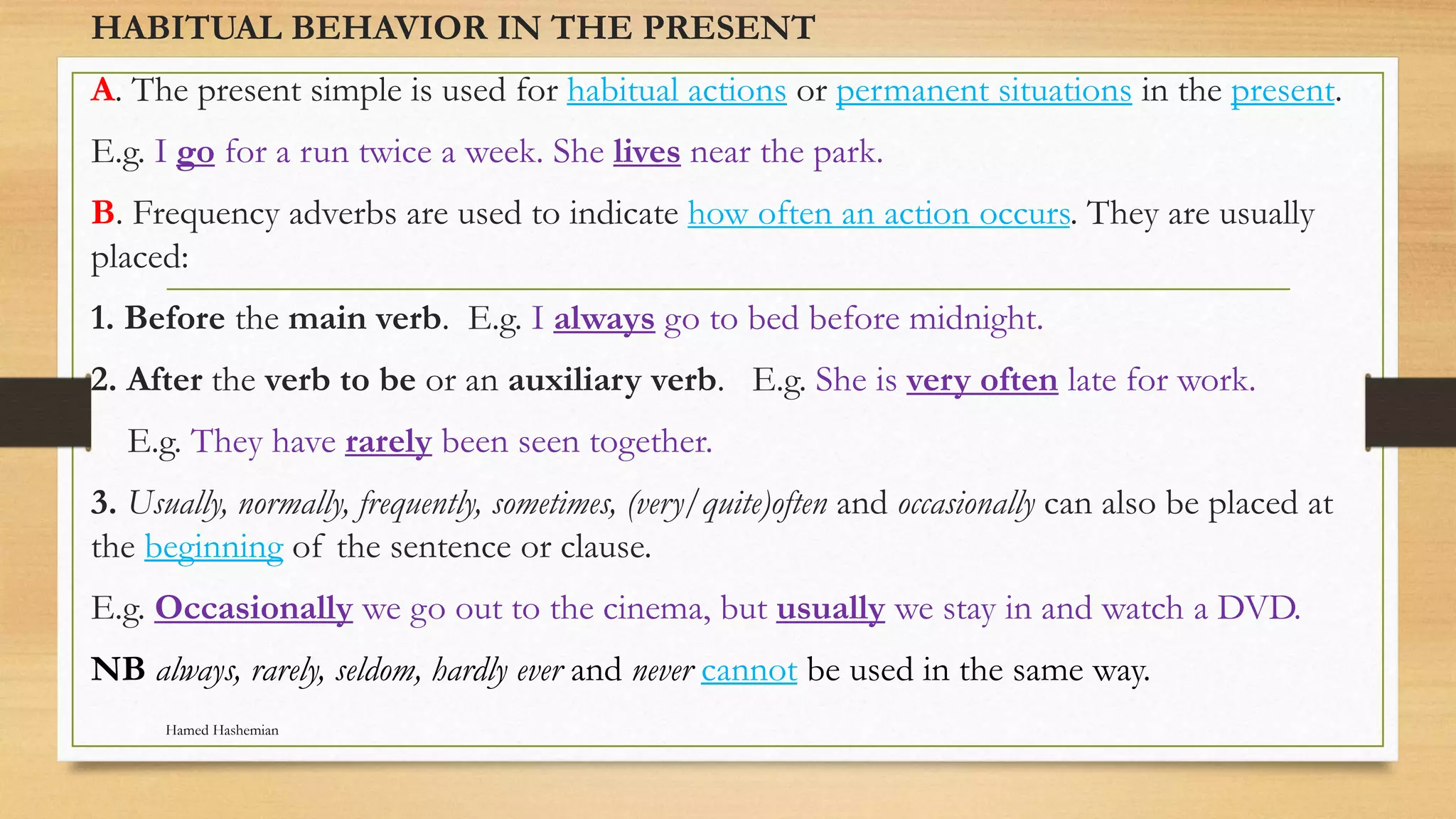 HABITUAL BEHAVIOR IN THE PRESENT

A. The present simple is used for habitual actions or permanent situations in the present.

E.g. I go for a run twice a week. She lives near the park.

B. Frequency adverbs are used to indicate how often an action occurs. They are usually placed:

1. Before the main verb. E.g. I always go to bed before midnight.

2. After the verb to be or an auxiliary verb. E.g. She is very often late for work.

E.g. They have rarely been seen together.

3. Usually, normally, frequently, sometimes, (very/quite)often and occasionally can also be placed at the beginning of the sentence or clause.

E.g. Occasionally we go out to the cinema, but usually we stay in and watch a DVD.

NB always, rarely, seldom, hardly ever and never cannot be used in the same way.

Hamed Hashemian